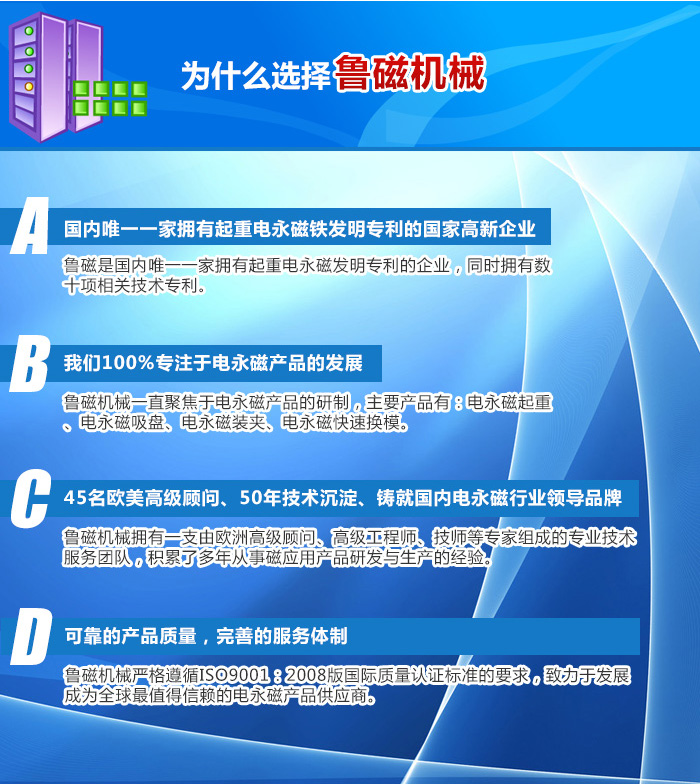 为什么选择鲁磁机械

A 国内唯一一家拥有起重电永磁铁发明专利的国家高新企业

鲁磁是国内唯一一家拥有起重电永磁发明专利的企业，同时拥有数十项相关技术专利。

B 我们100%专注于电永磁产品的发展

鲁磁机械一直聚焦于电永磁产品的研制，主要产品有：电永磁起重、电永磁吸盘、电永磁装夹、电永磁快速换模。

C 45名欧美高级顾问、50年技术沉淀、铸就国内电永磁行业领导品牌

鲁磁机械拥有一支由欧洲高级顾问、高级工程师、技师等专家组成的专业技术服务团队，积累了多年从事磁应用产品研发与生产的经验。

D 可靠的产品质量，完善的服务体制

鲁磁机械严格遵循ISO9001：2008版国际质量认证标准的要求，致力于发展成为全球最值得信赖的电永磁产品供应商。